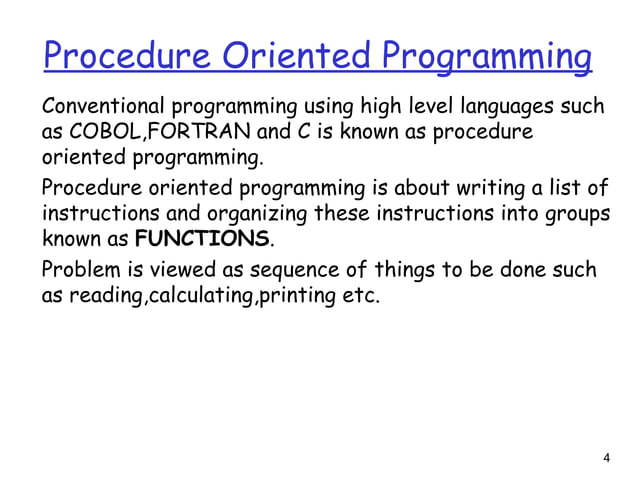 Procedure Oriented Programming

Conventional programming using high level languages such as COBOL,FORTRAN and C is known as procedure oriented programming.

Procedure oriented programming is about writing a list of instructions and organizing these instructions into groups known as FUNCTIONS.

Problem is viewed as sequence of things to be done such as reading,calculating,printing etc.

4